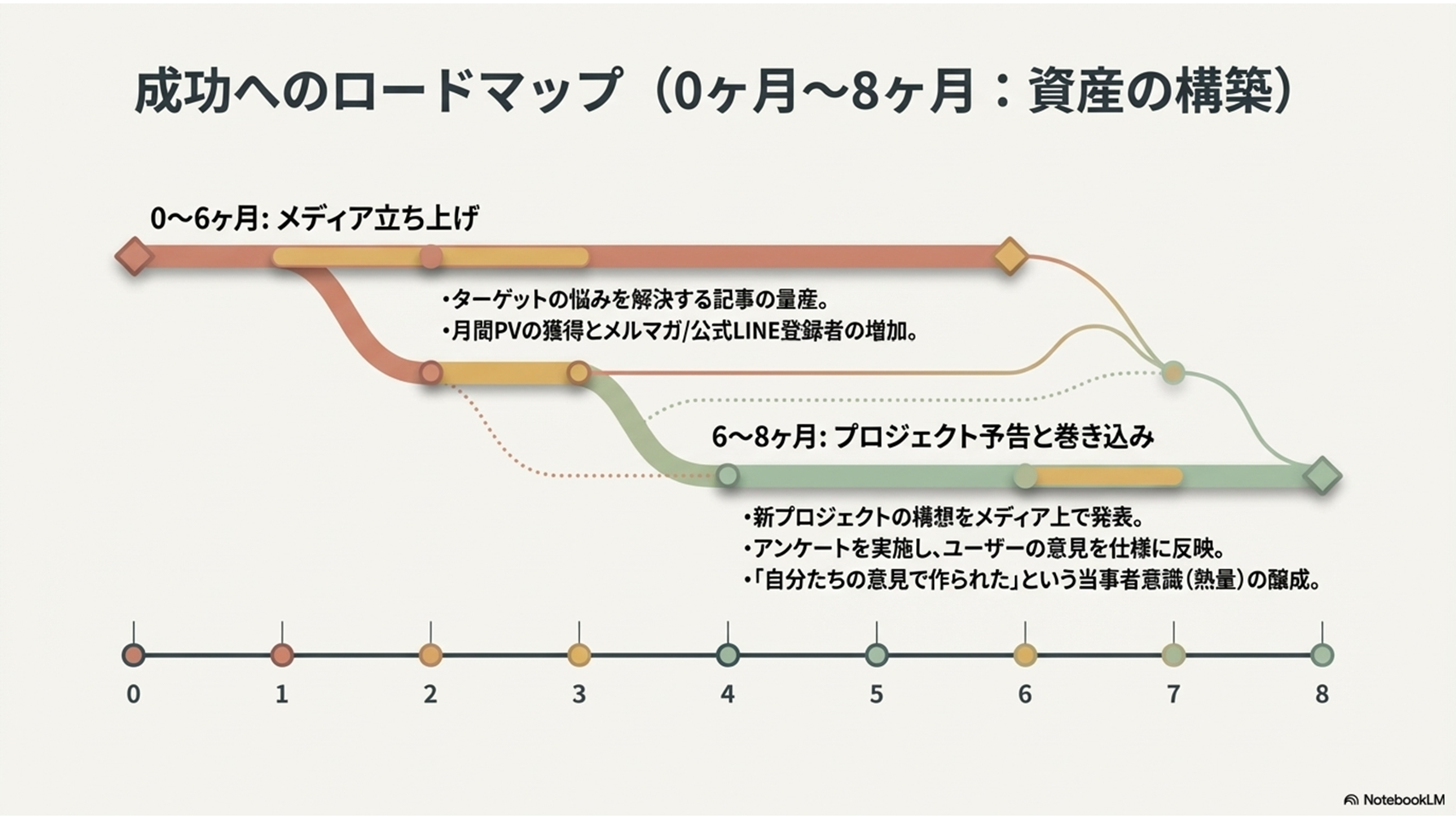 成功へのロードマップ（0ヶ月〜8ヶ月：資産の構築）

0〜6ヶ月: メディア立ち上げ

•ターゲットの悩みを解決する記事の量産。
•月間PVの獲得とメルマガ/公式LINE登録者の増加。

6〜8ヶ月: プロジェクト予告と巻き込み

•新プロジェクトの構想をメディア上で発表。
•アンケートを実施し、ユーザーの意見を仕様に反映。
•「自分たちの意見で作られた」という当事者意識（熱量）の醸成。

0 1 2 3 4 5 6 7 8

NotebookLM